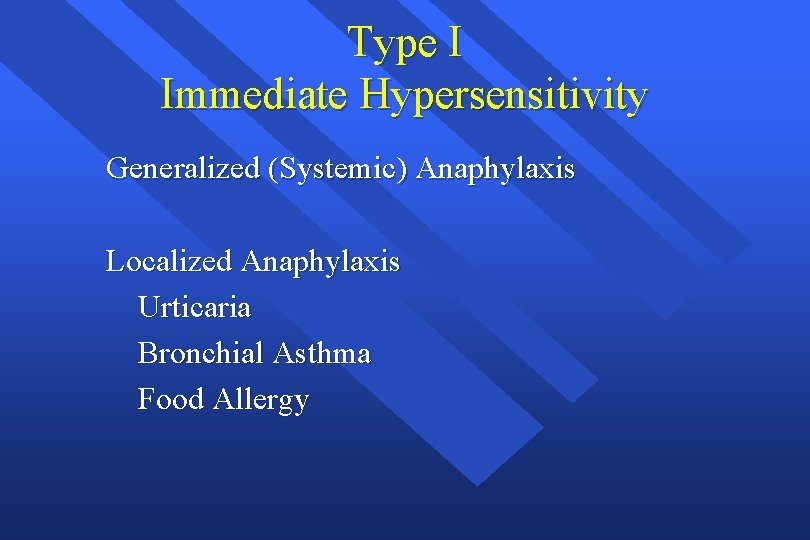 Type I
Immediate Hypersensitivity

Generalized (Systemic) Anaphylaxis

Localized Anaphylaxis
Urticaria
Bronchial Asthma
Food Allergy